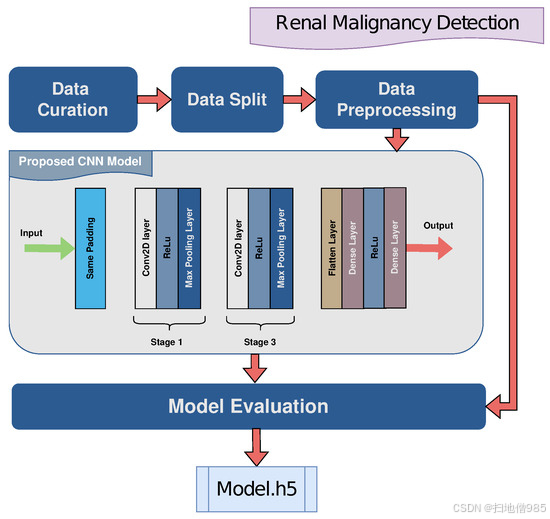 Renal Malignancy Detection

Data Curation

Data Split

Data Preprocessing

Proposed CNN Model

Input

Same Padding

Conv2D layer

ReLu

Max Pooling Layer

Stage 1

Conv2D layer

ReLu

Max Pooling Layer

Stage 3

Flatten Layer

Dense Layer

ReLu

Dense Layer

Output

Model Evaluation

Model.h5

CSDN @扫地僧985